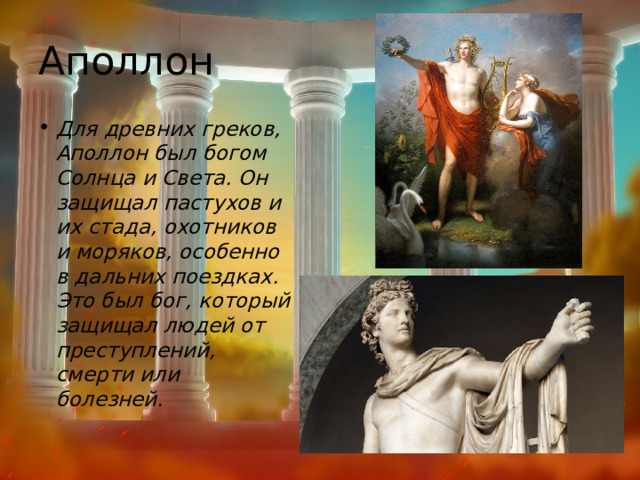 Аполлон

• Для древних греков, Аполлон был богом Солнца и Света. Он защищал пастухов и их стада, охотников и моряков, особенно в дальних поездках. Это был бог, который защищал людей от преступлений, смерти или болезней.